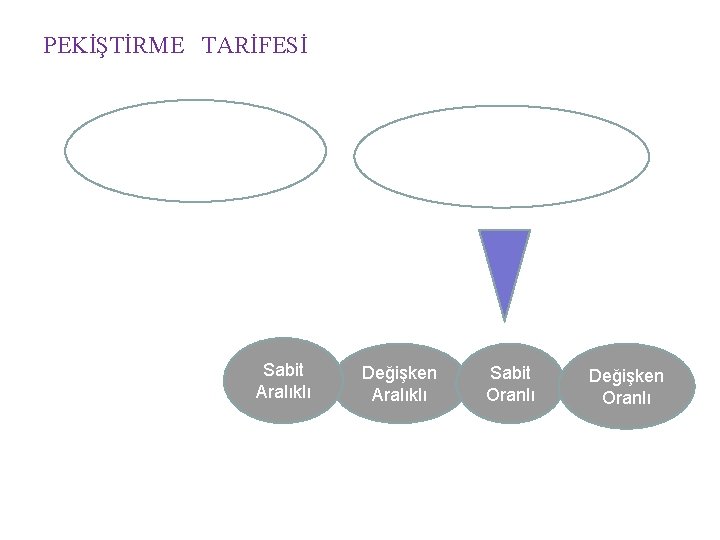 PEKİŞTİRME TARİFESİ

Sabit Aralıklı

Değişken Aralıklı

Sabit Oranlı

Değişken Oranlı